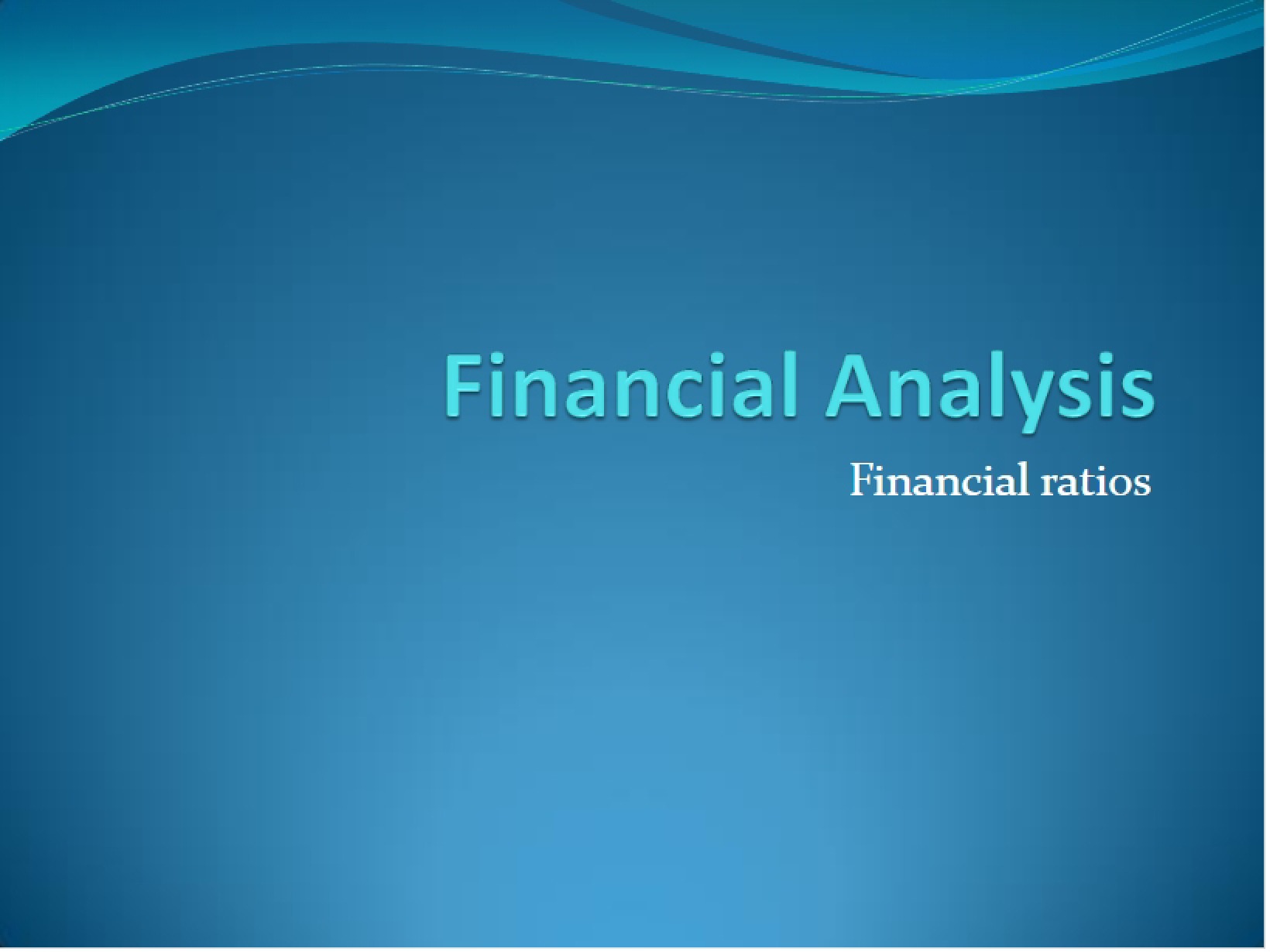 Financial Analysis

Financial ratios